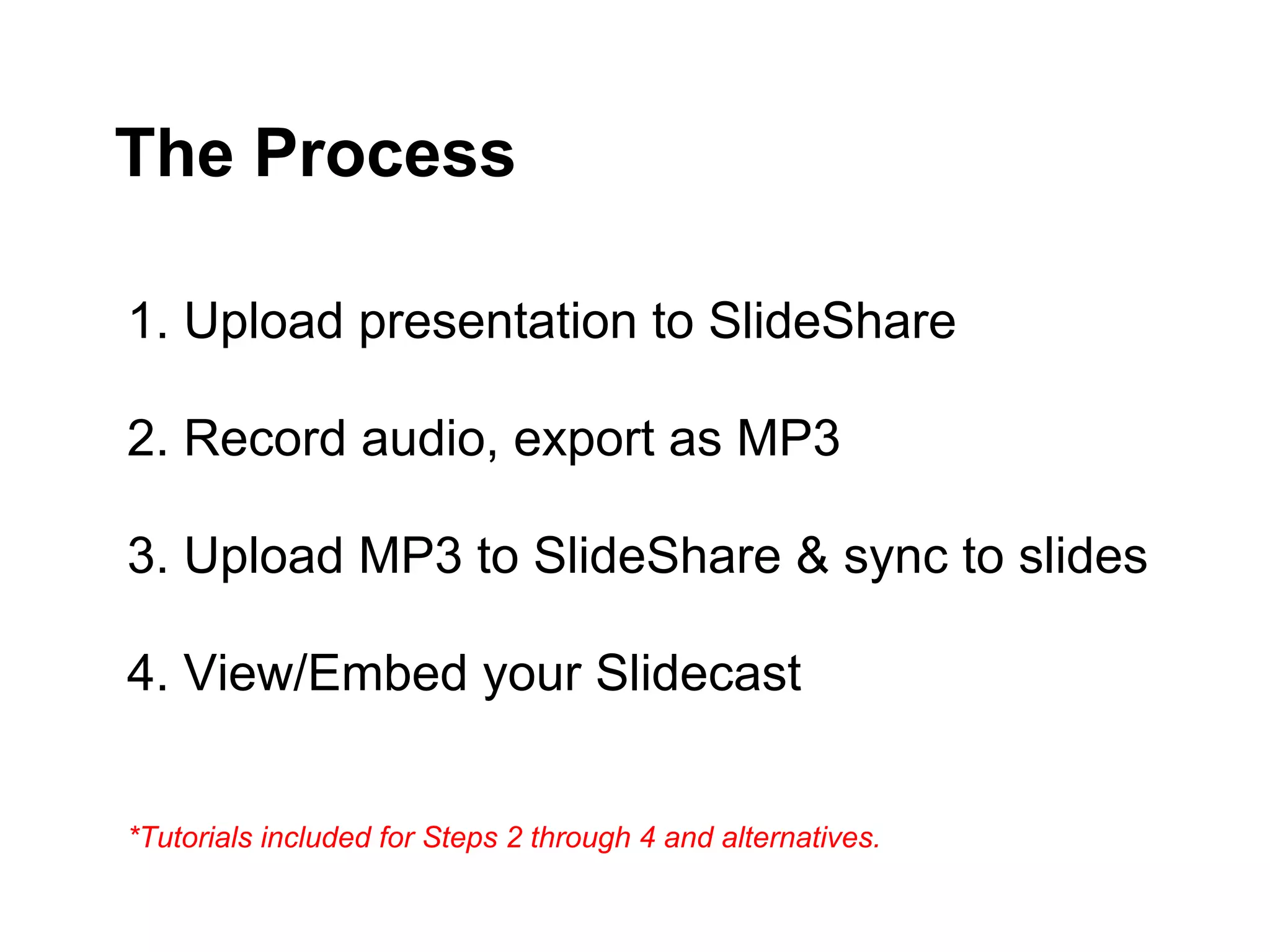 The Process

1. Upload presentation to SlideShare

2. Record audio, export as MP3

3. Upload MP3 to SlideShare & sync to slides

4. View/Embed your Slidecast

*Tutorials included for Steps 2 through 4 and alternatives.